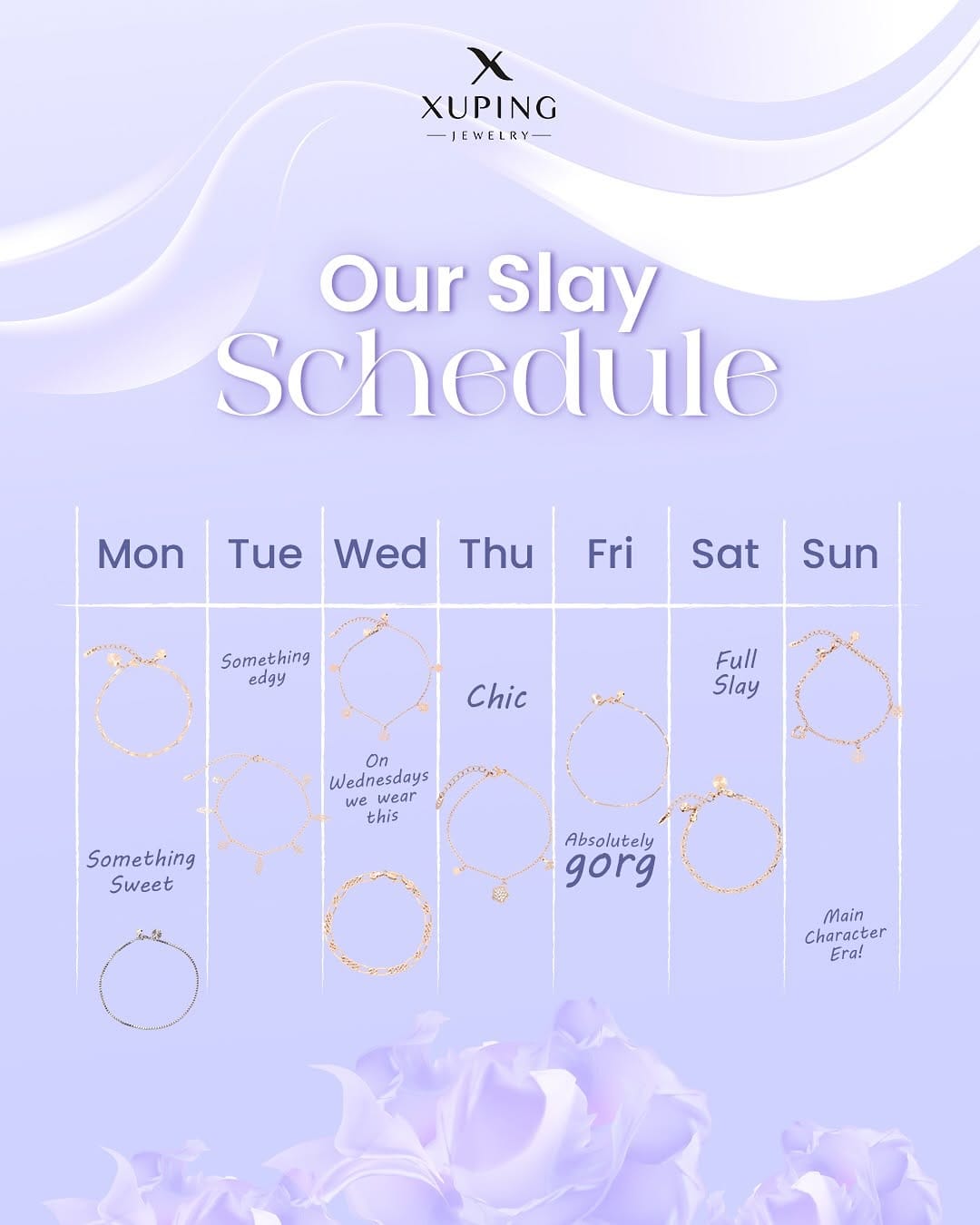 XUPING
JEWELRY

Our Slay
Schedule

| Mon | Tue | Wed | Thu | Fri | Sat | Sun |
|---|---|---|---|---|---|---|
| Something Sweet | Something edgy | On Wednesdays we wear this | Chic | Absolutely gorg | Full Slay | Main Character Era! |